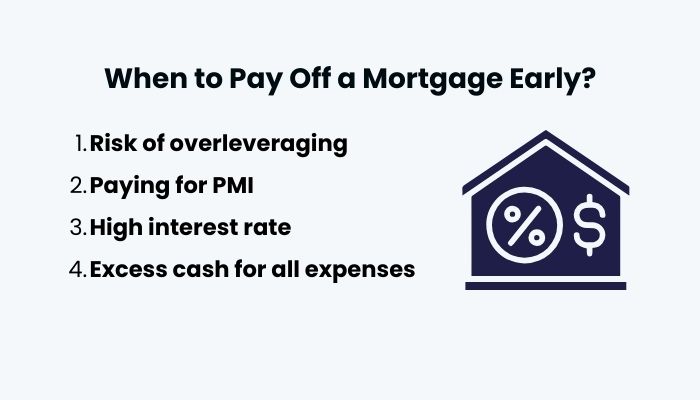 When to Pay Off a Mortgage Early?

1. Risk of overleveraging
2. Paying for PMI
3. High interest rate
4. Excess cash for all expenses

% $